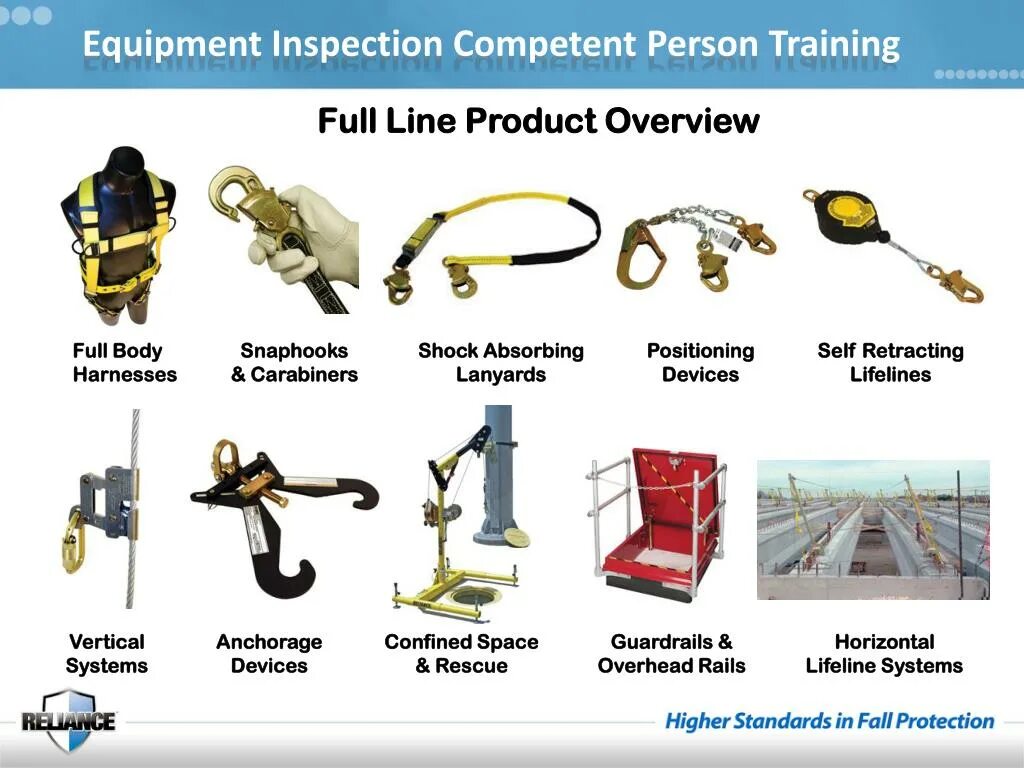 Equipment Inspection Competent Person Training

Full Line Product Overview

Full Body Harnesses

Snaphooks & Carabiners

Shock Absorbing Lanyards

Positioning Devices

Self Retracting Lifelines

Vertical Systems

Anchorage Devices

Confined Space & Rescue

Guardrails & Overhead Rails

Horizontal Lifeline Systems

RELIANCE

Higher Standards in Fall Protection